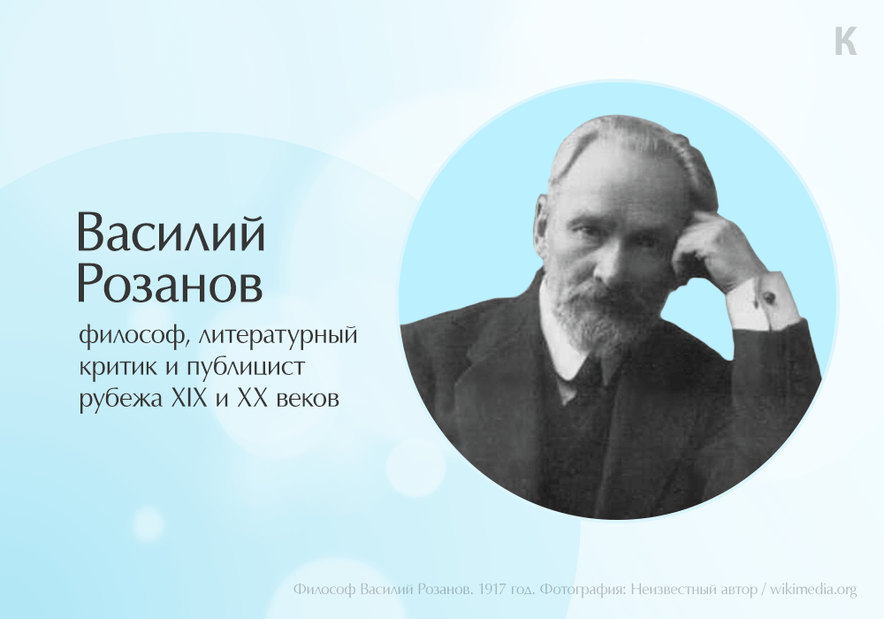 К

Василий Розанов

философ, литературный критик и публицист рубежа XIX и XX веков

Философ Василий Розанов. 1917 год. Фотография: Неизвестный автор / wikimedia.org